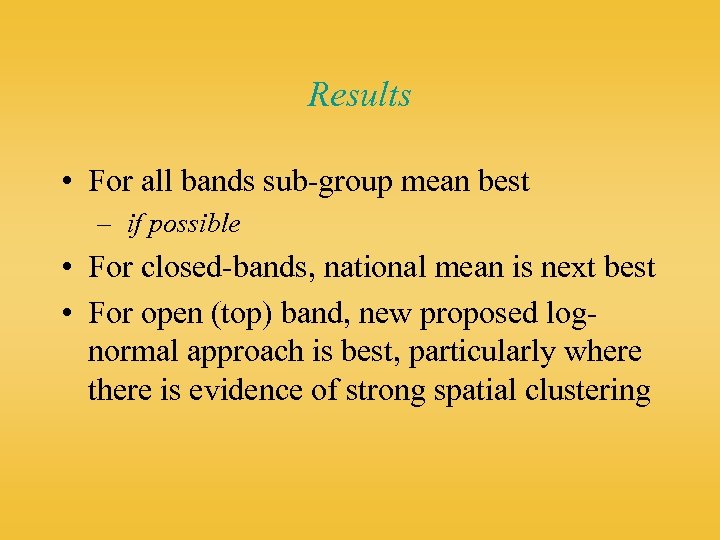 Results

• For all bands sub-group mean best
  – if possible
• For closed-bands, national mean is next best
• For open (top) band, new proposed log-normal approach is best, particularly where there is evidence of strong spatial clustering